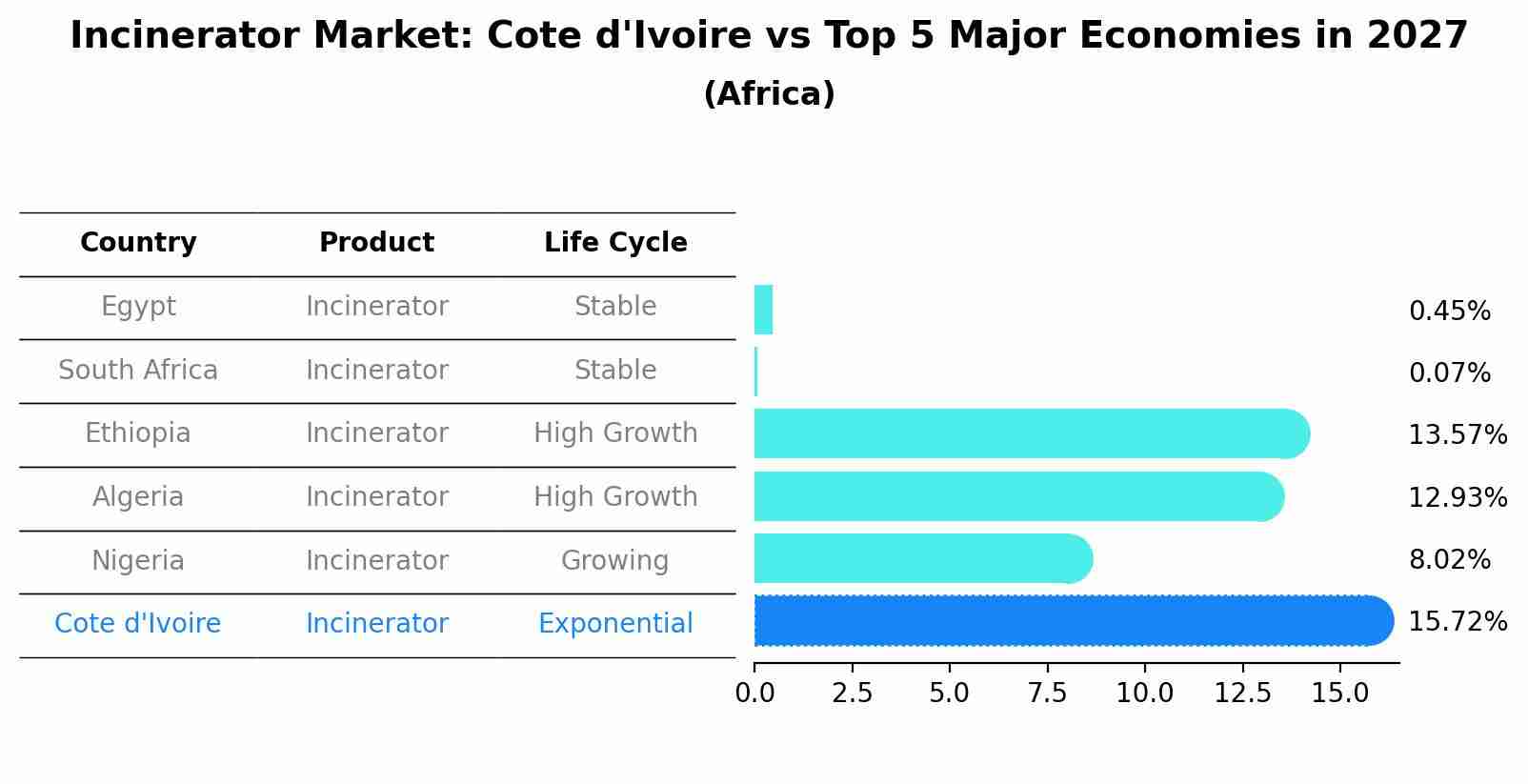 Incinerator Market: Cote d'Ivoire vs Top 5 Major Economies in 2027
(Africa)

| Country | Product | Life Cycle |
|---|---|---|
| Egypt | Incinerator | Stable |
| South Africa | Incinerator | Stable |
| Ethiopia | Incinerator | High Growth |
| Algeria | Incinerator | High Growth |
| Nigeria | Incinerator | Growing |
| Cote d'Ivoire | Incinerator | Exponential |

0.45%
0.07%
13.57%
12.93%
8.02%
15.72%

0.0 2.5 5.0 7.5 10.0 12.5 15.0